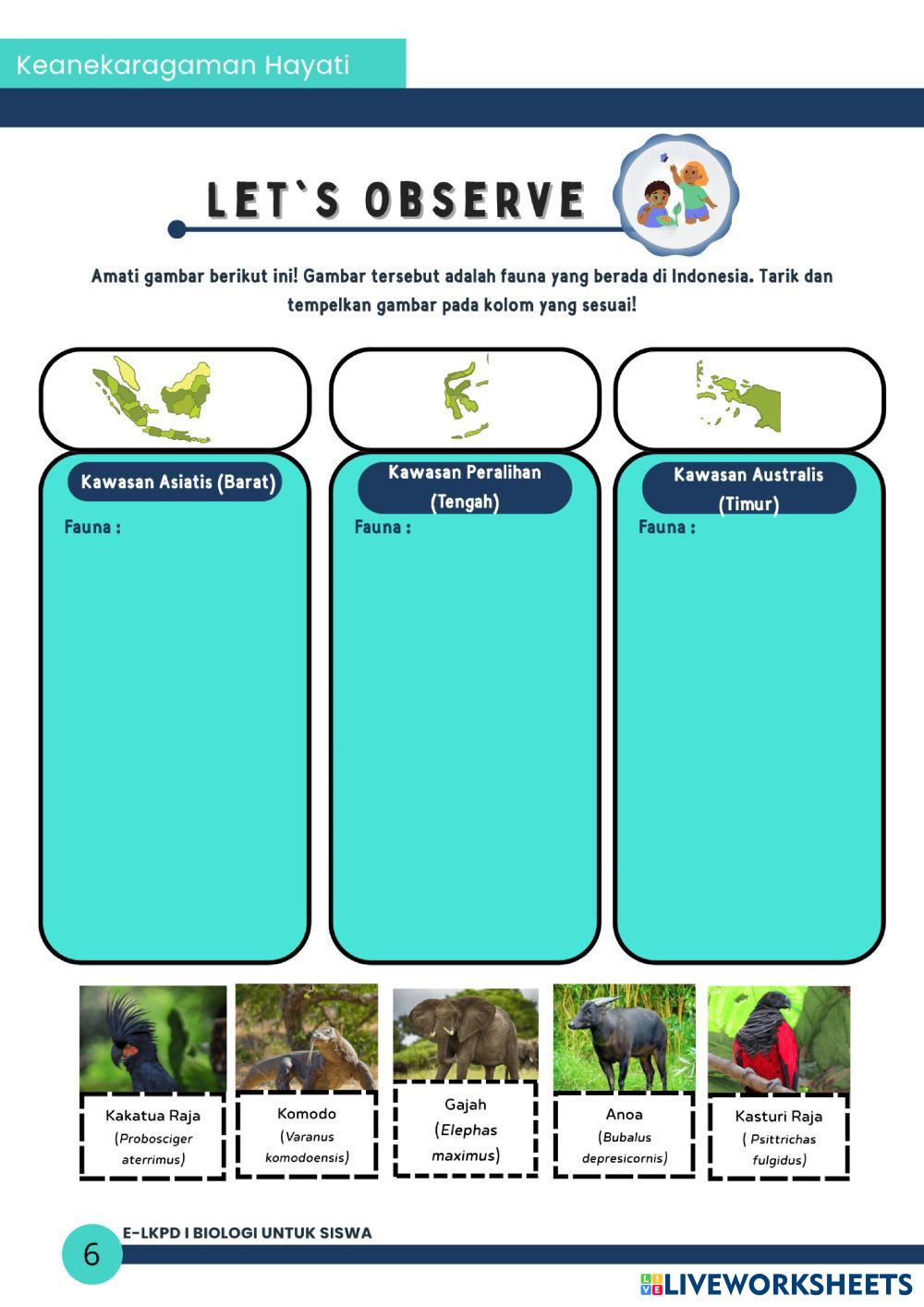 Keanekaragaman Hayati

LET`S OBSERVE

Amati gambar berikut ini! Gambar tersebut adalah fauna yang berada di Indonesia. Tarik dan tempelkan gambar pada kolom yang sesuai!

Kawasan Asiatis (Barat)
Fauna :

Kawasan Peralihan (Tengah)
Fauna :

Kawasan Australis (Timur)
Fauna :

Kakatua Raja (Probosciger aterrimus)

Komodo (Varanus komodoensis)

Gajah (Elephas maximus)

Anoa (Bubalus depresicornis)

Kasturi Raja ( Psittrichas fulgidus)

6
E-LKPD I BIOLOGI UNTUK SISWA

LIVEWORKSHEETS